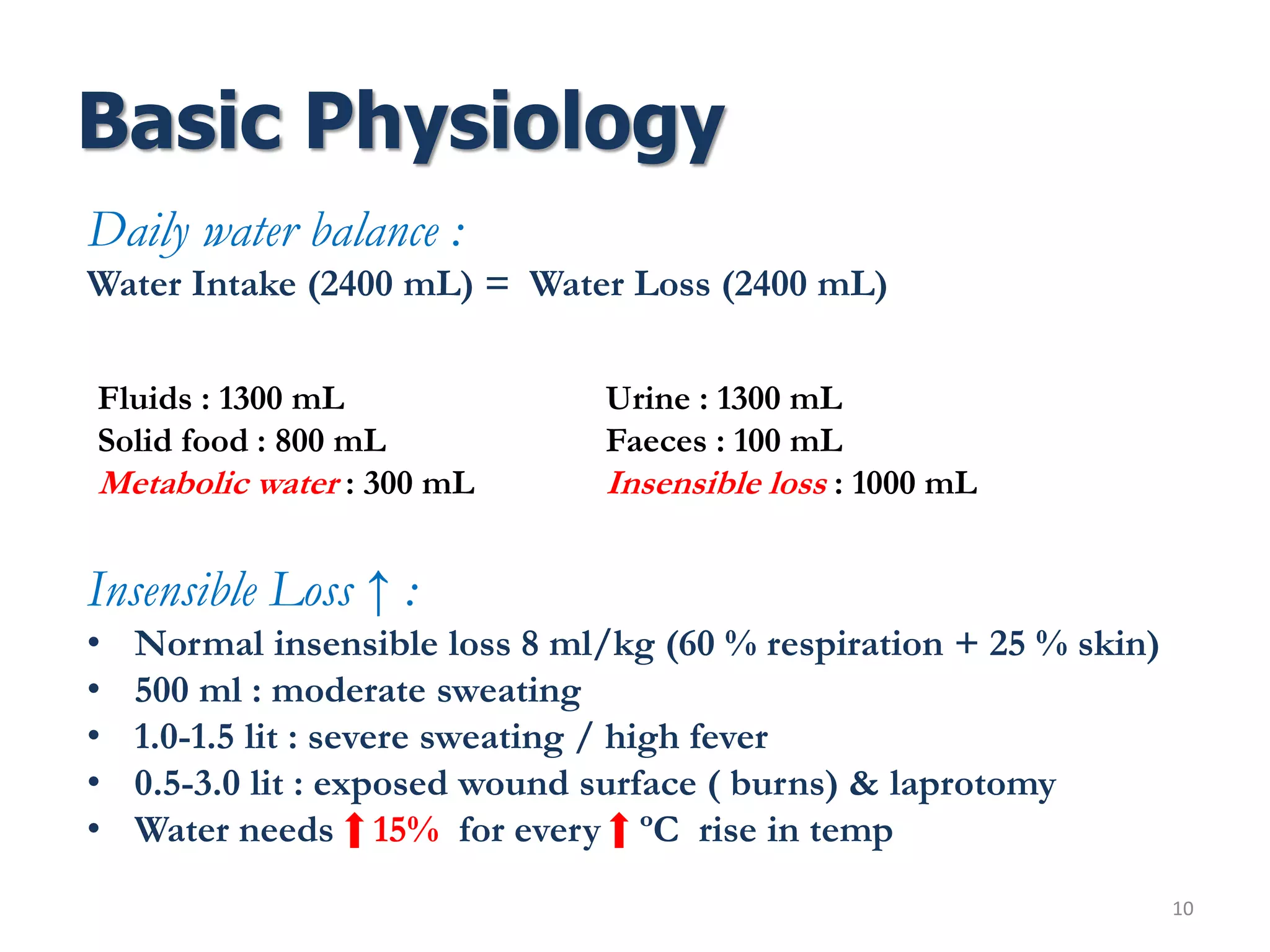 Basic Physiology

Daily water balance :

Water Intake (2400 mL) = Water Loss (2400 mL)

Fluids : 1300 mL
Solid food : 800 mL
Metabolic water : 300 mL

Urine : 1300 mL
Faeces : 100 mL
Insensible loss : 1000 mL

Insensible Loss ↑ :

• Normal insensible loss 8 ml/kg (60 % respiration + 25 % skin)
• 500 ml : moderate sweating
• 1.0-1.5 lit : severe sweating / high fever
• 0.5-3.0 lit : exposed wound surface ( burns) & laprotomy
• Water needs ↑ 15% for every ↑ ºC rise in temp

10